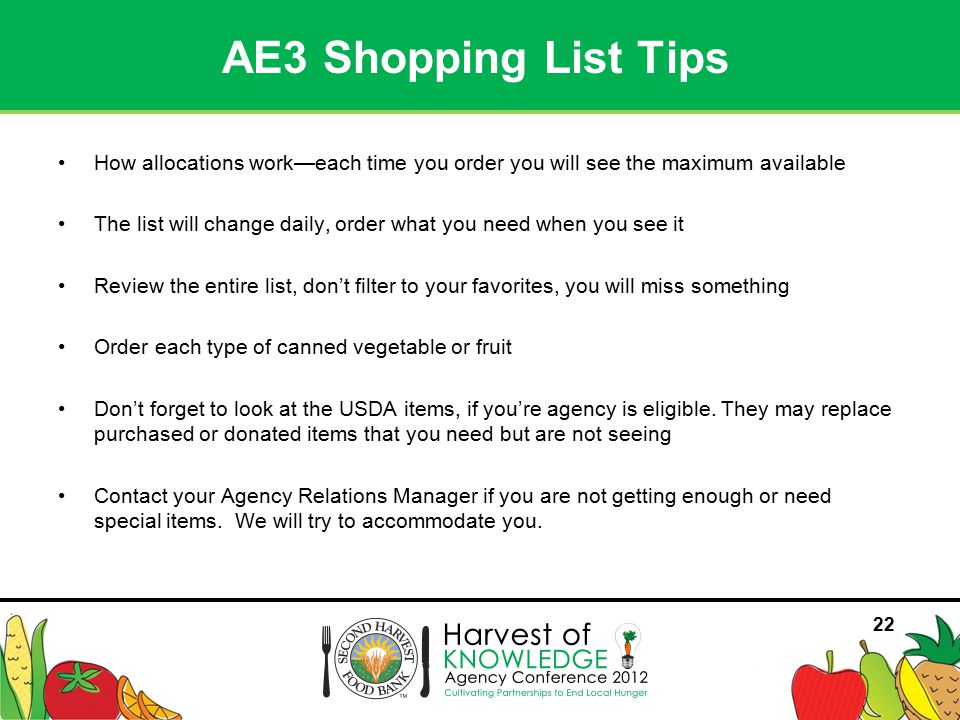 AE3 Shopping List Tips

• How allocations work—each time you order you will see the maximum available

• The list will change daily, order what you need when you see it

• Review the entire list, don't filter to your favorites, you will miss something

• Order each type of canned vegetable or fruit

• Don't forget to look at the USDA items, if you're agency is eligible. They may replace purchased or donated items that you need but are not seeing

• Contact your Agency Relations Manager if you are not getting enough or need special items. We will try to accommodate you.

22

SECOND HARVEST FOOD BANK TM

Harvest of KNOWLEDGE Agency Conference 2012
Cultivating Partnerships to End Local Hunger